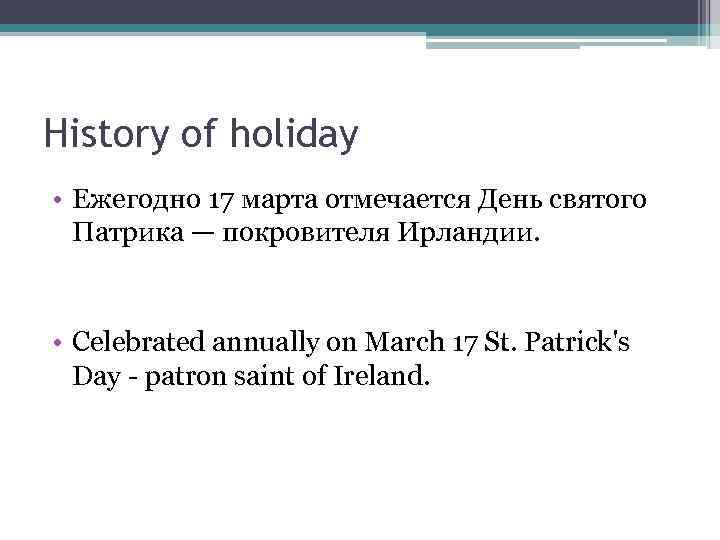 History of holiday

• Ежегодно 17 марта отмечается День святого Патрика — покровителя Ирландии.

• Celebrated annually on March 17 St. Patrick's Day - patron saint of Ireland.